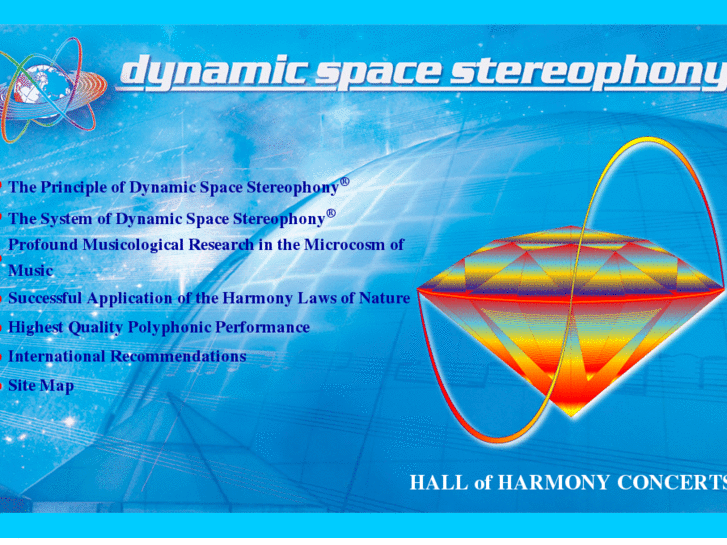 dynamic space stereophony

The Principle of Dynamic Space Stereophony®

The System of Dynamic Space Stereophony®

Profound Musicological Research in the Microcosm of Music

Successful Application of the Harmony Laws of Nature

Highest Quality Polyphonic Performance

International Recommendations

Site Map

HALL of HARMONY CONCERTS